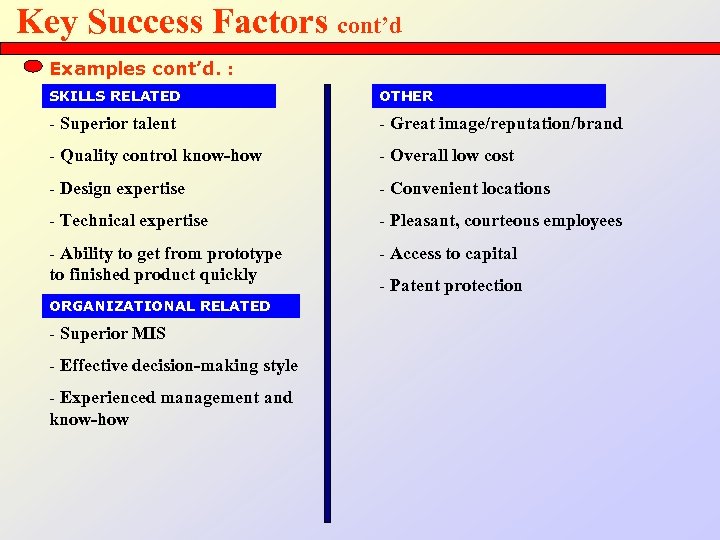 Key Success Factors cont’d

Examples cont’d. :

SKILLS RELATED

- Superior talent

- Quality control know-how

- Design expertise

- Technical expertise

- Ability to get from prototype to finished product quickly

ORGANIZATIONAL RELATED

- Superior MIS

- Effective decision-making style

- Experienced management and know-how

OTHER

- Great image/reputation/brand

- Overall low cost

- Convenient locations

- Pleasant, courteous employees

- Access to capital

- Patent protection